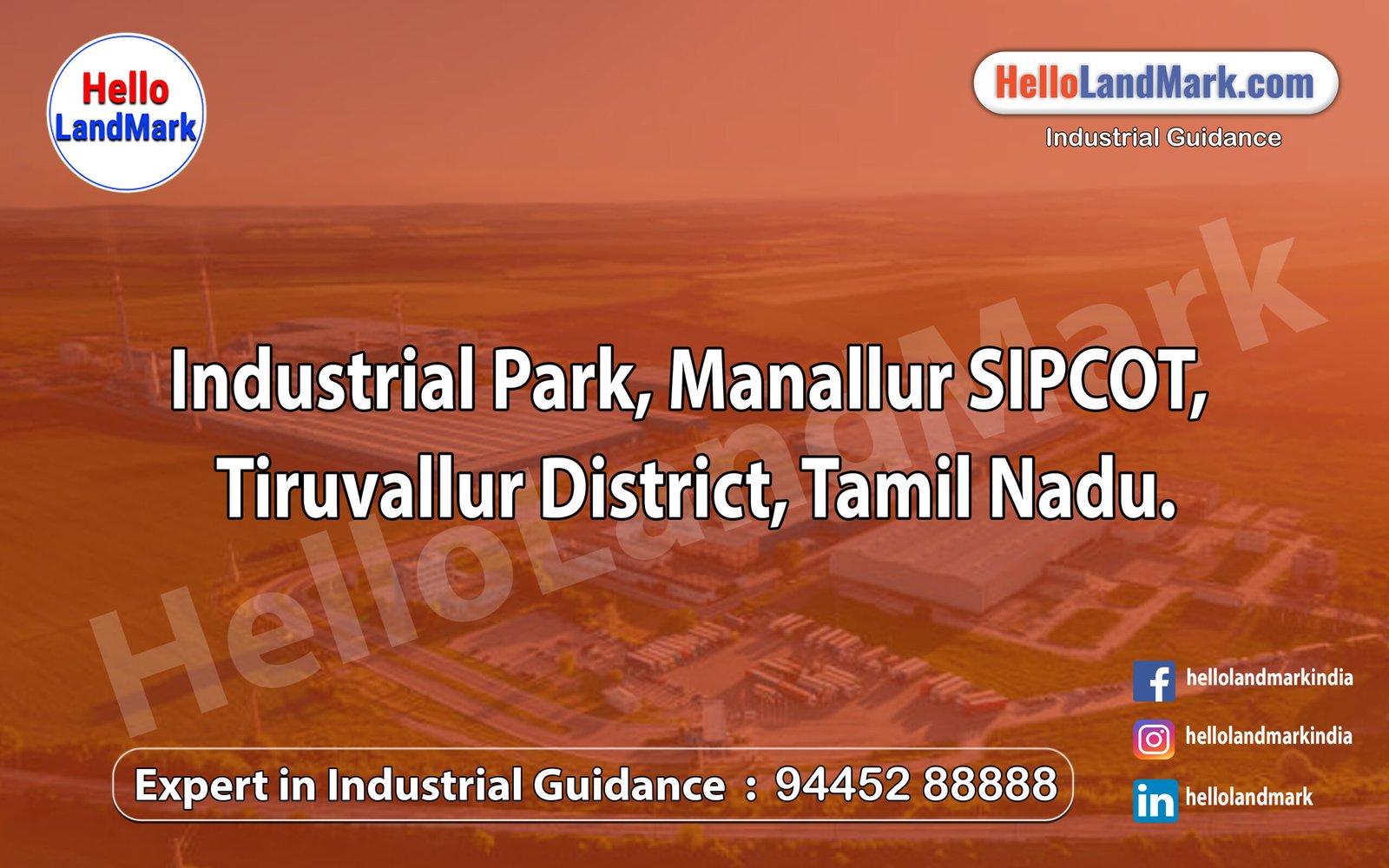 Hello LandMark

HelloLandMark.com
Industrial Guidance

HelloLandMark

Industrial Park, Manallur SIPCOT, Tiruvallur District, Tamil Nadu.

Expert in Industrial Guidance : 94452 88888

hellolandmarkindia
hellolandmarkindia
hellolandmark